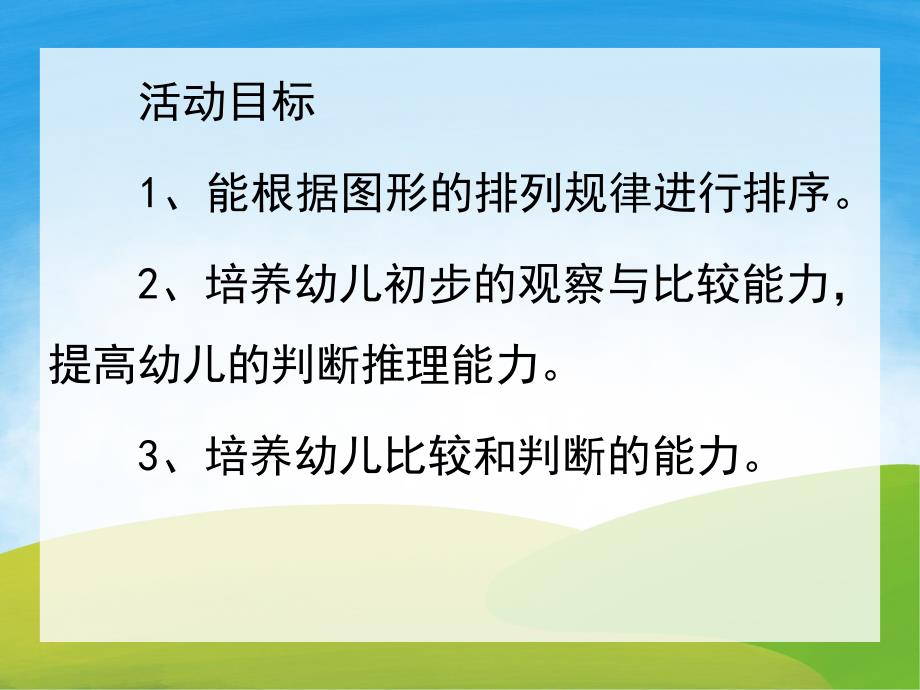 活动目标

1、能根据图形的排列规律进行排序。

2、培养幼儿初步的观察与比较能力，提高幼儿的判断推理能力。

3、培养幼儿比较和判断的能力。